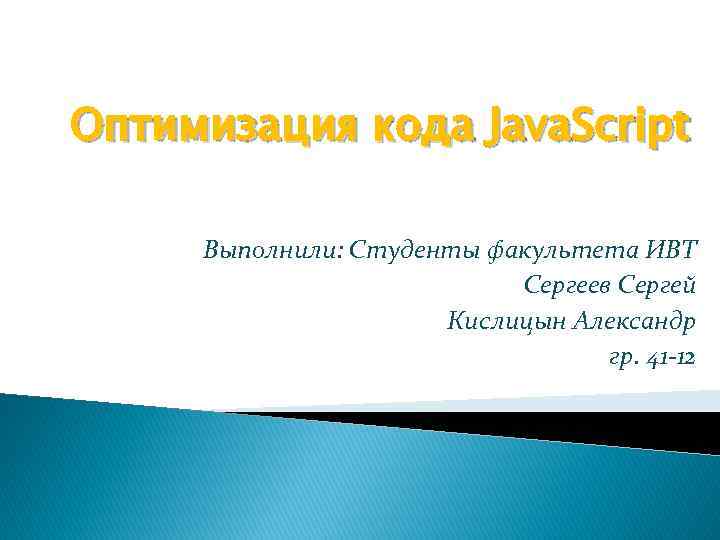 Оптимизация кода JavaScript

Выполнили: Студенты факультета ИВТ
Сергеев Сергей
Кислицын Александр
гр. 41-12